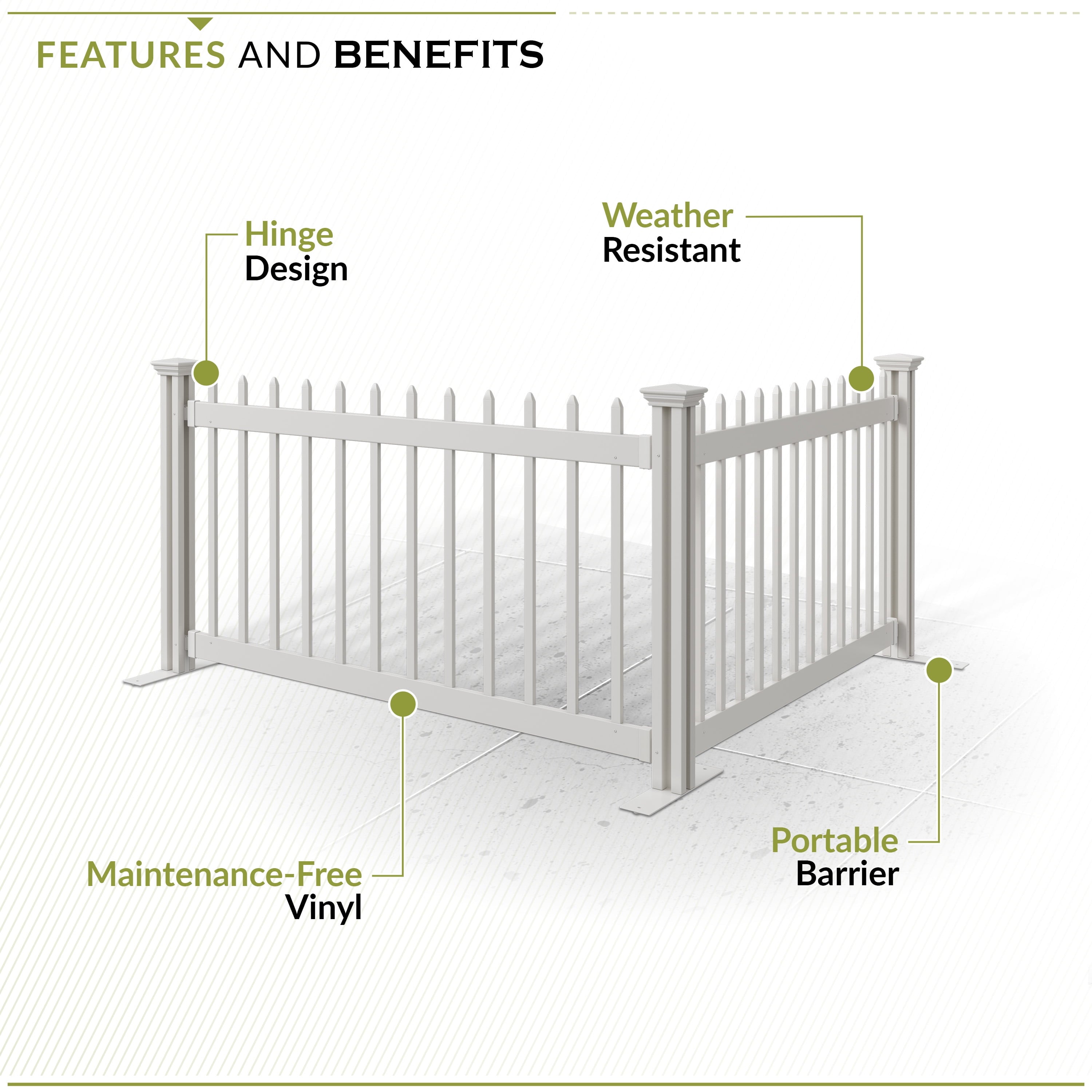 FEATURES AND BENEFITS

Hinge Design

Weather Resistant

Maintenance-Free Vinyl

Portable Barrier